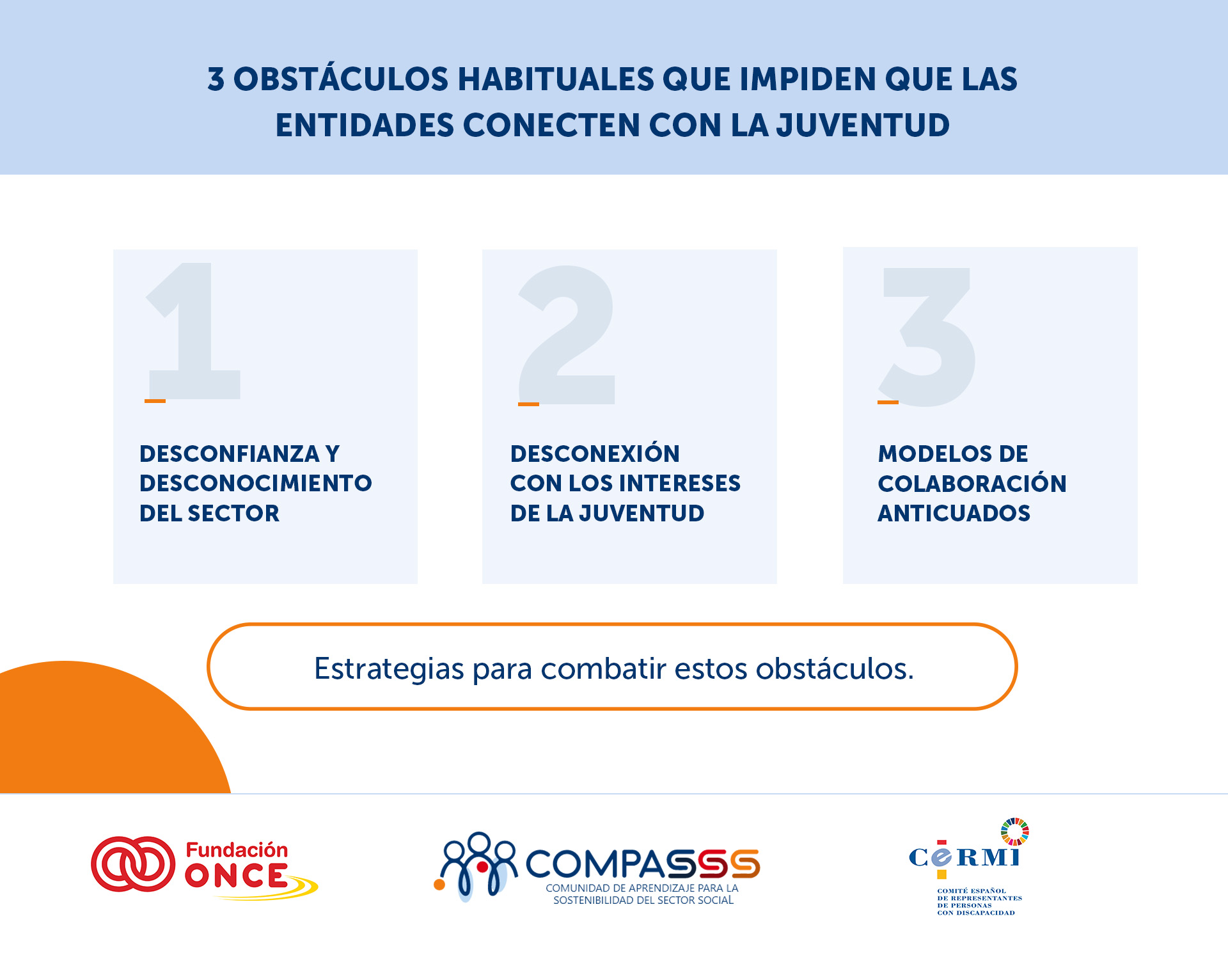 3 OBSTÁCULOS HABITUALES QUE IMPIDEN QUE LAS ENTIDADES CONECTEN CON LA JUVENTUD

1

DESCONFIANZA Y DESCONOCIMIENTO DEL SECTOR

2

DESCONEXIÓN CON LOS INTERESES DE LA JUVENTUD

3

MODELOS DE COLABORACIÓN ANTICUADOS

Estrategias para combatir estos obstáculos.

Fundación ONCE

COMPASSS
COMUNIDAD DE APRENDIZAJE PARA LA SOSTENIBILIDAD DEL SECTOR SOCIAL

CERMI
COMITÉ ESPAÑOL DE REPRESENTANTES DE PERSONAS CON DISCAPACIDAD